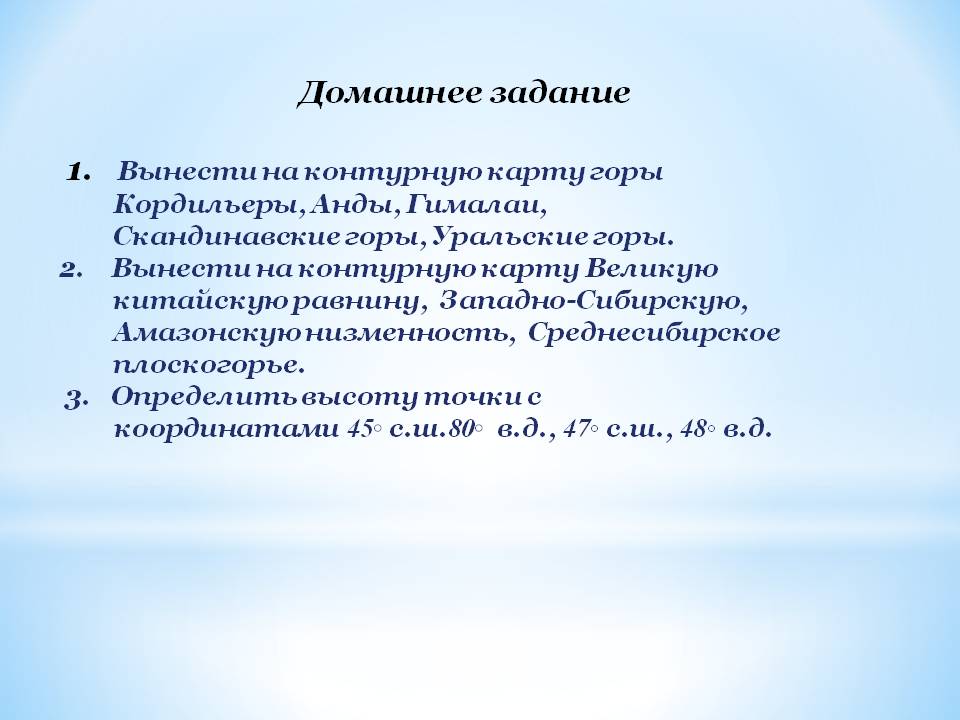 Домашнее задание

1. Вынести на контурную карту горы Кордильеры, Анды, Гималаи, Скандинавские горы, Уральские горы.
2. Вынести на контурную карту Великую китайскую равнину, Западно-Сибирскую, Амазонскую низменность, Среднесибирское плоскогорье.
3. Определить высоту точки с координатами 45◦ с.ш.80◦ в.д., 47◦ с.ш., 48◦ в.д.